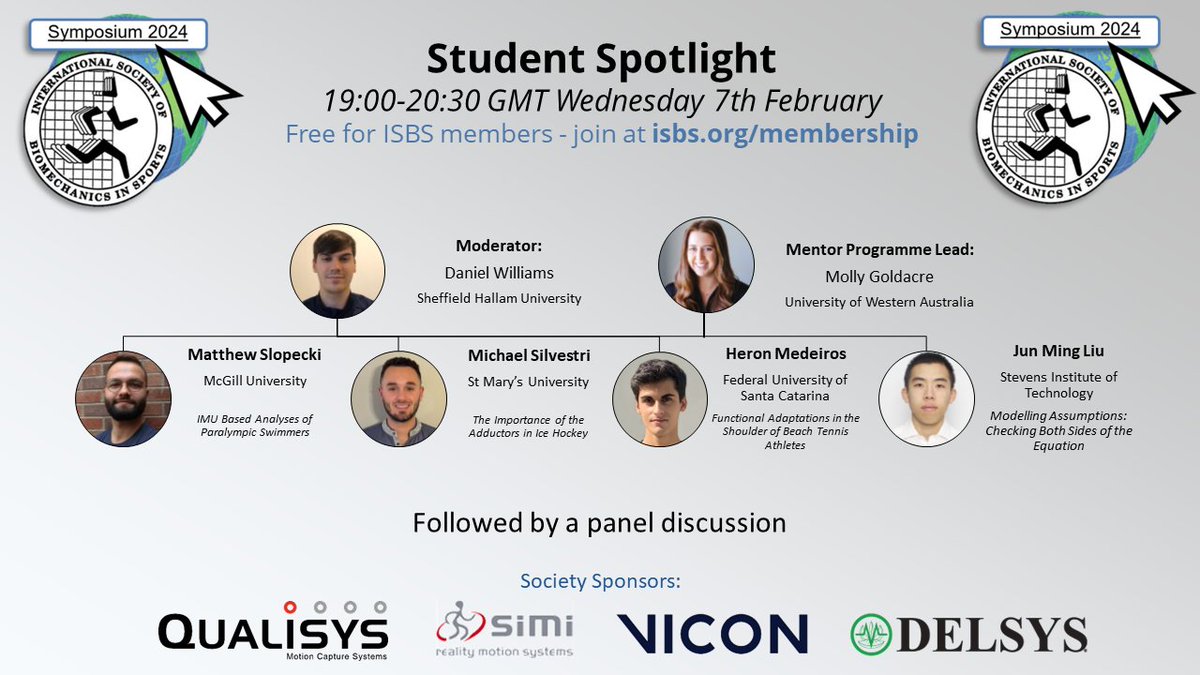 Symposium 2024

INTERNATIONAL SOCIETY OF BIOMECHANICS IN SPORTS

Student Spotlight

19:00-20:30 GMT Wednesday 7th February

Free for ISBS members - join at isbs.org/membership

Symposium 2024

INTERNATIONAL SOCIETY OF BIOMECHANICS IN SPORTS

Moderator:
Daniel Williams
Sheffield Hallam University

Mentor Programme Lead:
Molly Goldacre
University of Western Australia

Matthew Slopecki
McGill University
IMU Based Analyses of Paralympic Swimmers

Michael Silvestri
St Mary's University
The Importance of the Adductors in Ice Hockey

Heron Medeiros
Federal University of Santa Catarina
Functional Adaptations in the Shoulder of Beach Tennis Athletes

Jun Ming Liu
Stevens Institute of Technology
Modelling Assumptions: Checking Both Sides of the Equation

Followed by a panel discussion

Society Sponsors:

QUALISYS
Motion Capture Systems

simi
reality motion systems

VICON

DELSYS